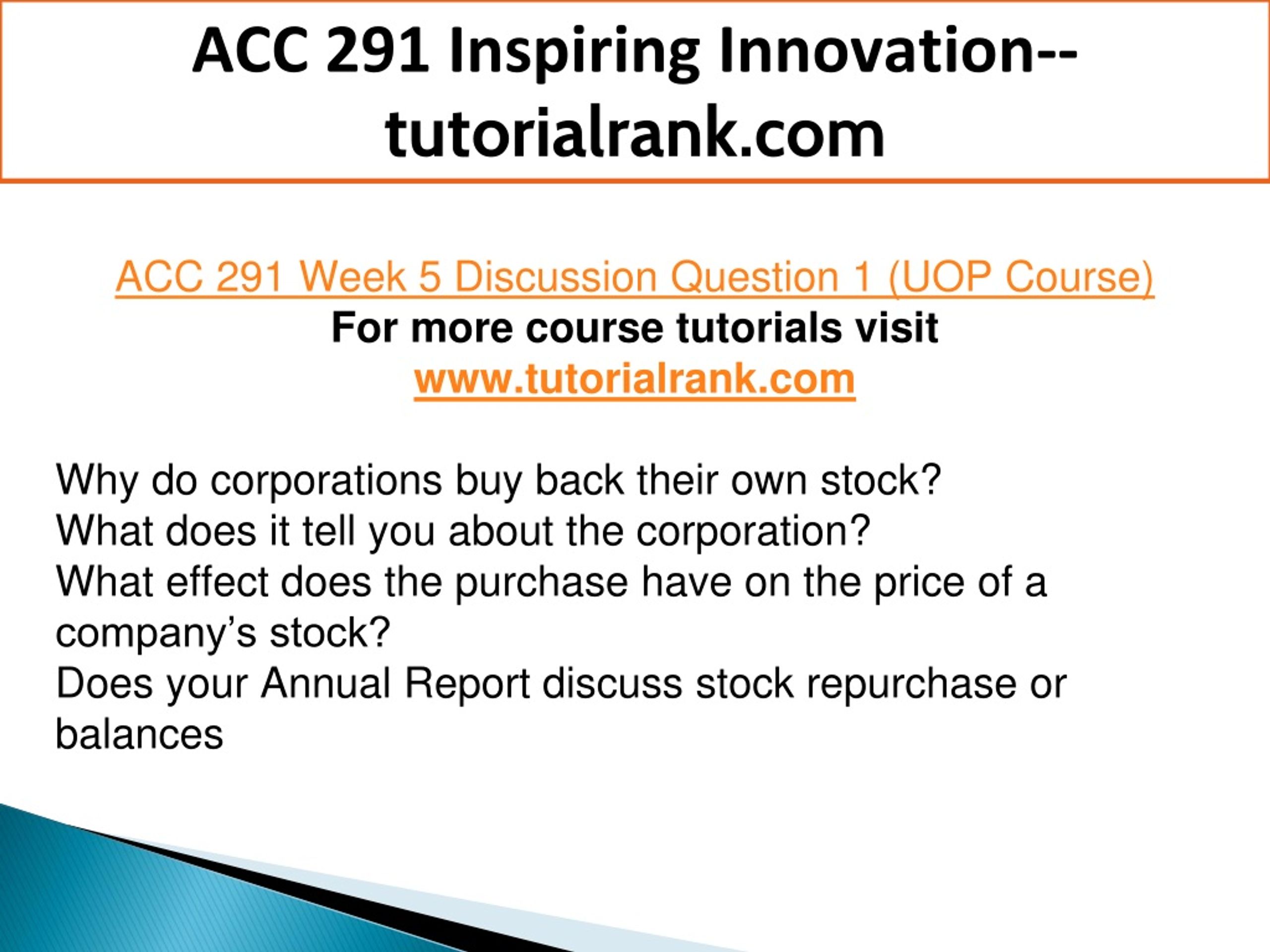 ACC 291 Inspiring Innovation--tutorialrank.com

ACC 291 Week 5 Discussion Question 1 (UOP Course)
For more course tutorials visit
www.tutorialrank.com

Why do corporations buy back their own stock?
What does it tell you about the corporation?
What effect does the purchase have on the price of a company’s stock?
Does your Annual Report discuss stock repurchase or balances